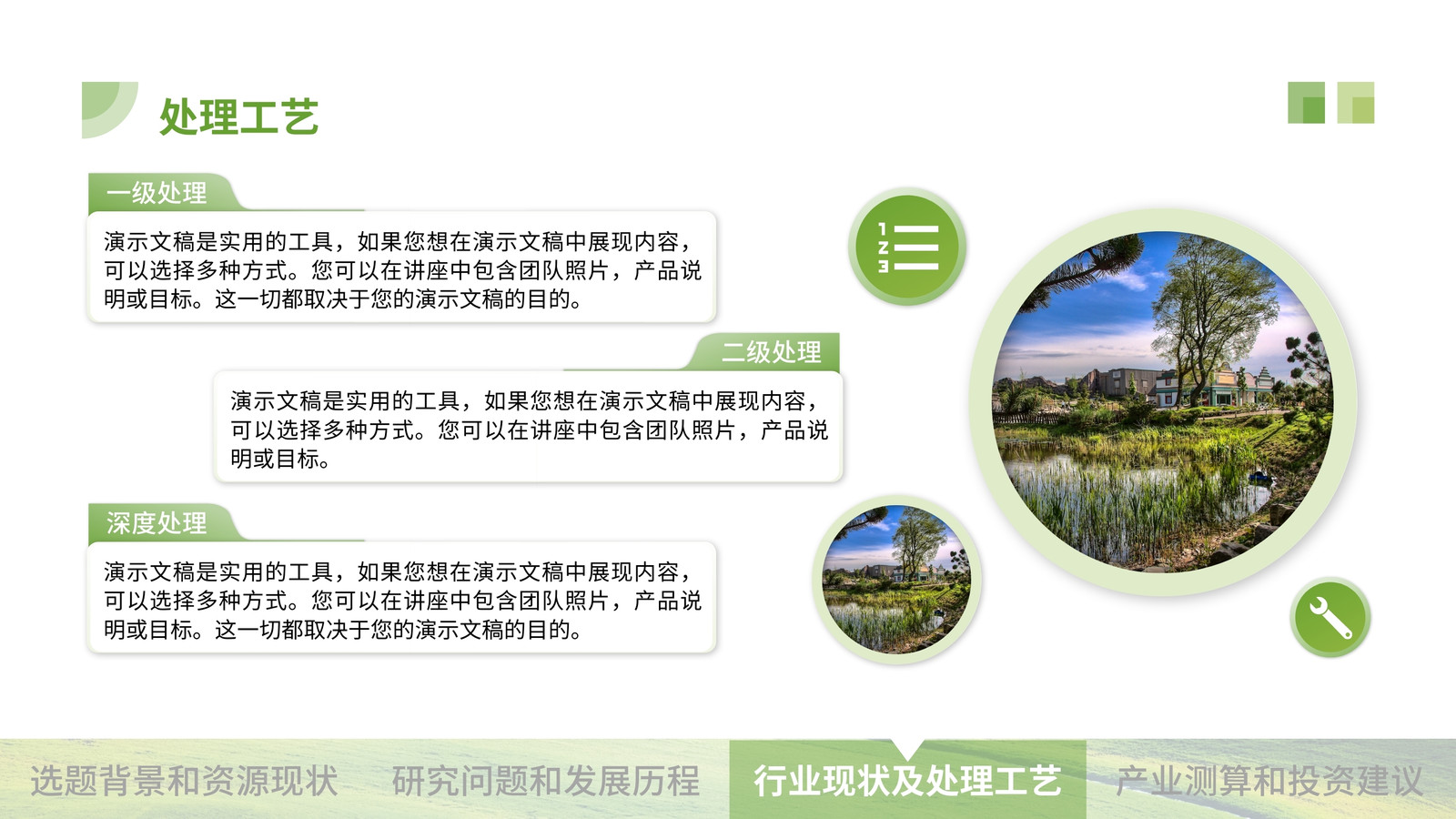 处理工艺

一级处理

演示文稿是实用的工具，如果您想在演示文稿中展现内容，可以选择多种方式。您可以在讲座中包含团队照片，产品说明或目标。这一切都取决于您的演示文稿的目的。

二级处理

演示文稿是实用的工具，如果您想在演示文稿中展现内容，可以选择多种方式。您可以在讲座中包含团队照片，产品说明或目标。

深度处理

演示文稿是实用的工具，如果您想在演示文稿中展现内容，可以选择多种方式。您可以在讲座中包含团队照片，产品说明或目标。这一切都取决于您的演示文稿的目的。

1
2
3

选题背景和资源现状　研究问题和发展历程　行业现状及处理工艺　产业测算和投资建议